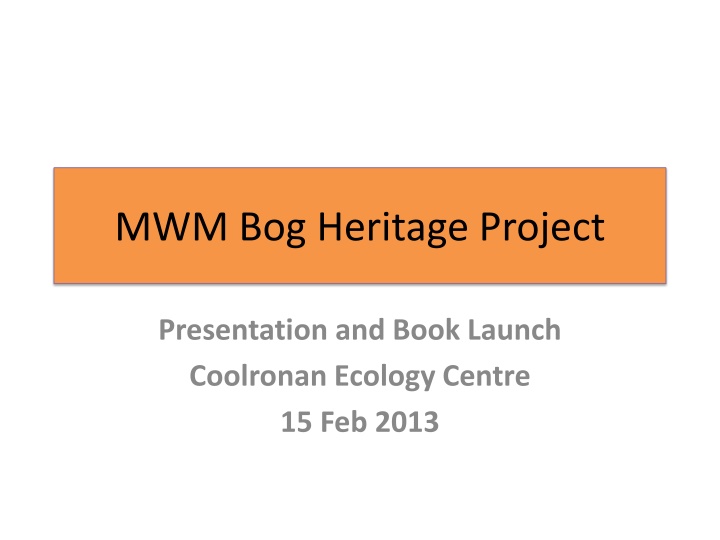 MWM Bog Heritage Project

Presentation and Book Launch
Coolronan Ecology Centre
15 Feb 2013